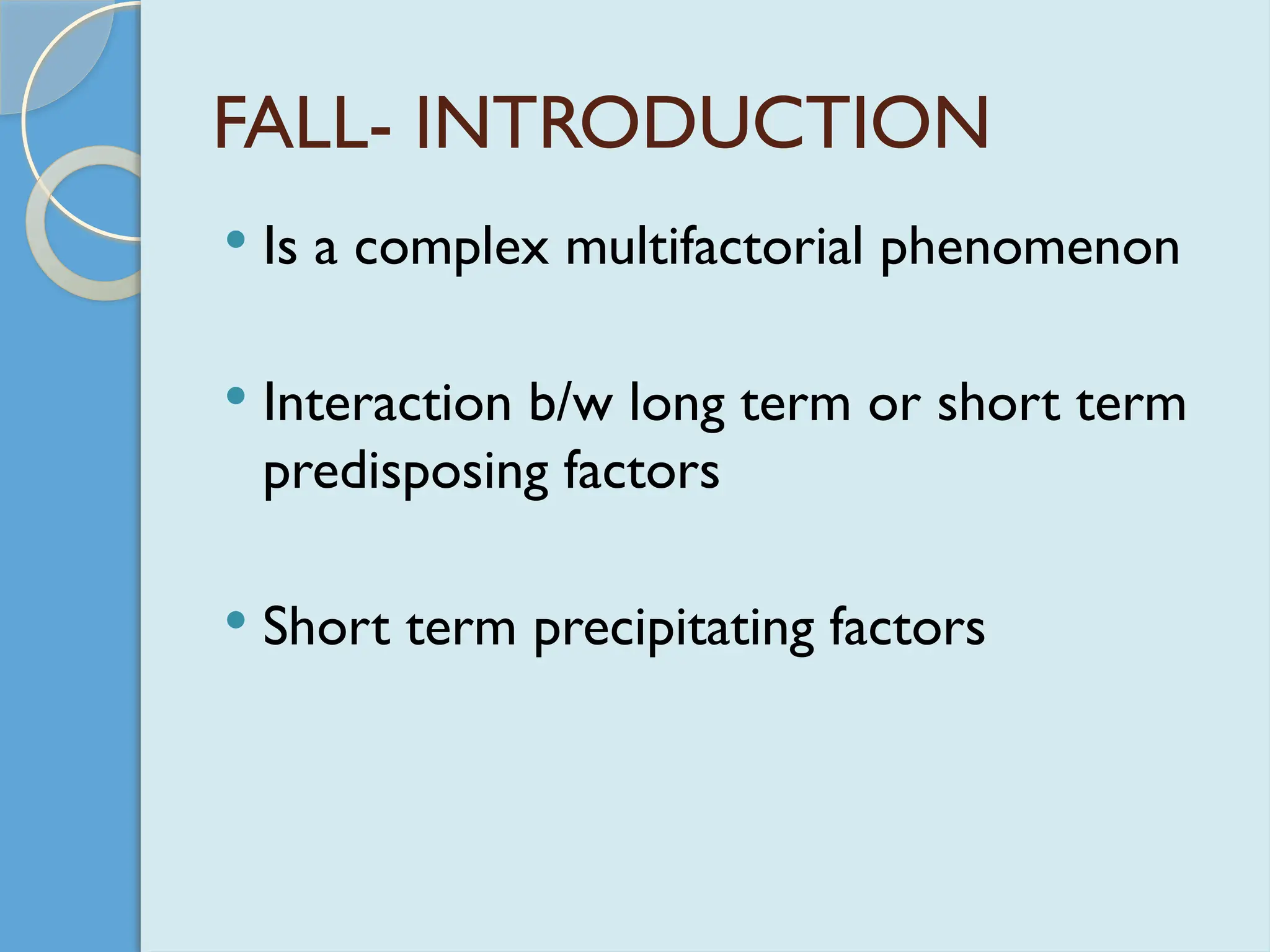 FALL- INTRODUCTION

• Is a complex multifactorial phenomenon

• Interaction b/w long term or short term predisposing factors

• Short term precipitating factors